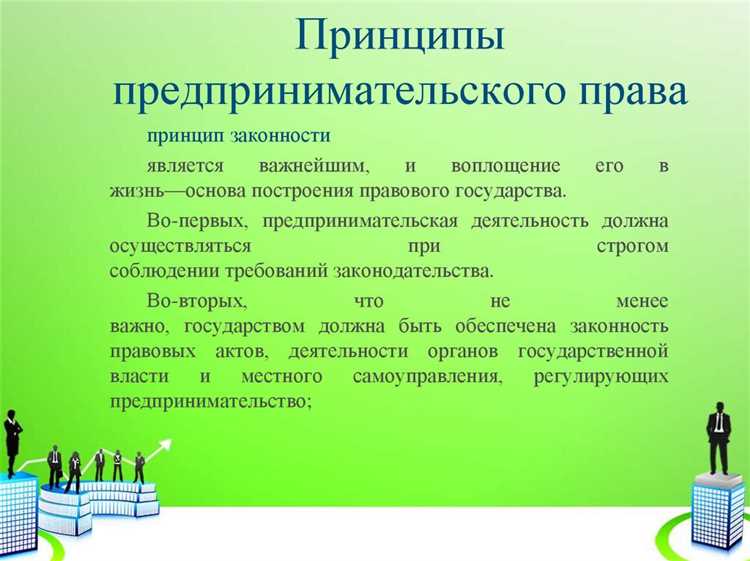 Принципы предпринимательского права

принцип законности

является важнейшим, и воплощение его в жизнь—основа построения правового государства.

Во-первых, предпринимательская деятельность должна осуществляться при строгом соблюдении требований законодательства.

Во-вторых, что не менее важно, государством должна быть обеспечена законность правовых актов, деятельности органов государственной власти и местного самоуправления, регулирующих предпринимательство;